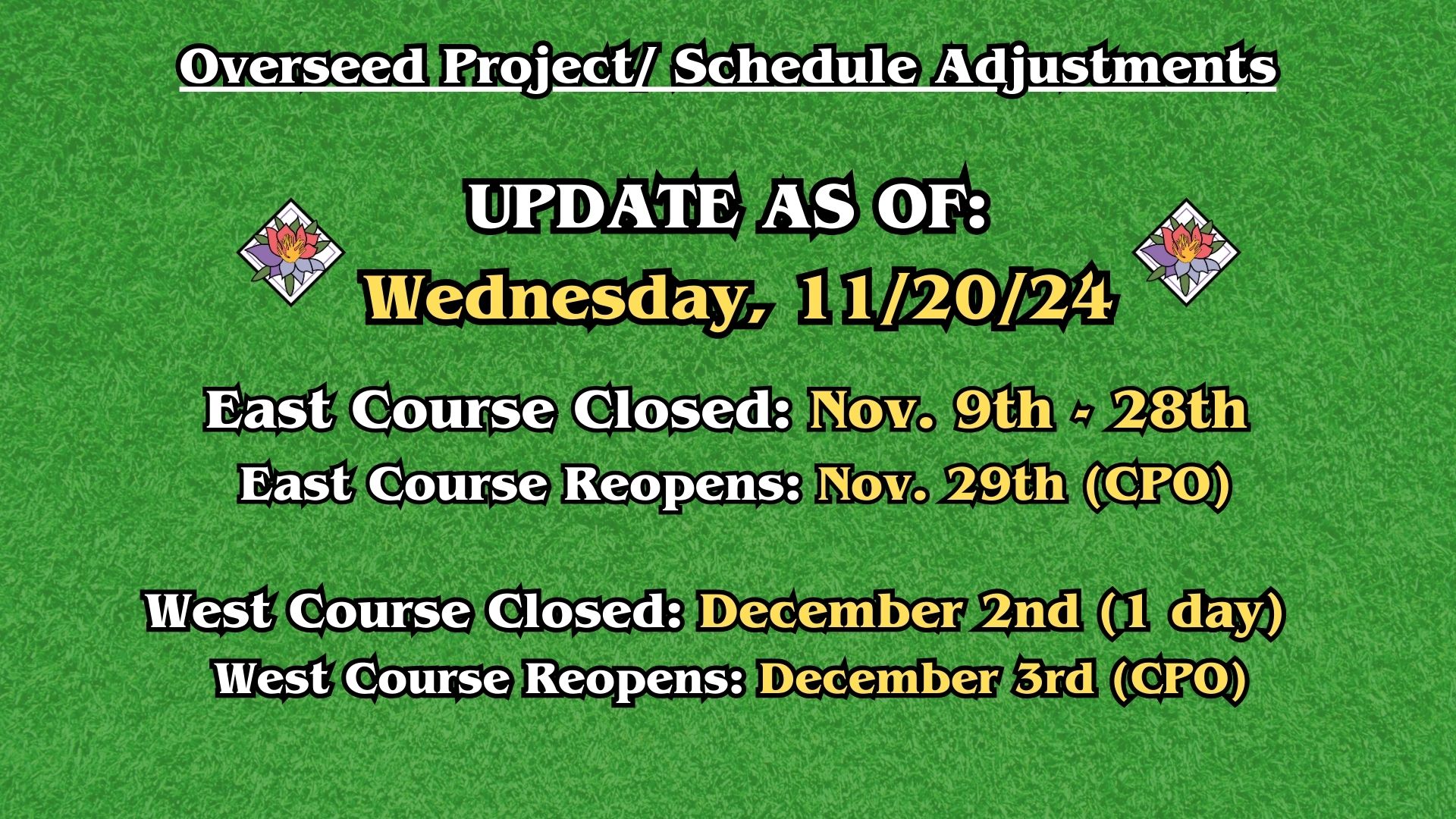 Overseed Project/ Schedule Adjustments

UPDATE AS OF:
Wednesday, 11/20/24

East Course Closed: Nov. 9th - 28th
East Course Reopens: Nov. 29th (CPO)

West Course Closed: December 2nd (1 day)
West Course Reopens: December 3rd (CPO)